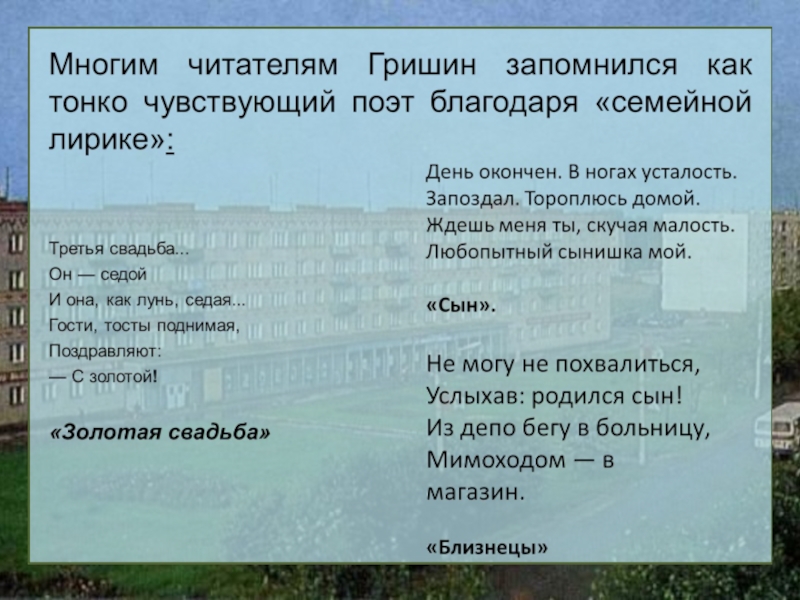 Многим читателям Гришин запомнился как тонко чувствующий поэт благодаря «семейной лирике»:

Третья свадьба...
Он — седой
И она, как лунь, седая...
Гости, тосты поднимая,
Поздравляют:
— С золотой!

«Золотая свадьба»

День окончен. В ногах усталость.
Запоздал. Тороплюсь домой.
Ждешь меня ты, скучая малость.
Любопытный сынишка мой.

«Сын».

Не могу не похвалиться,
Услыхав: родился сын!
Из депо бегу в больницу,
Мимоходом — в магазин.

«Близнецы»